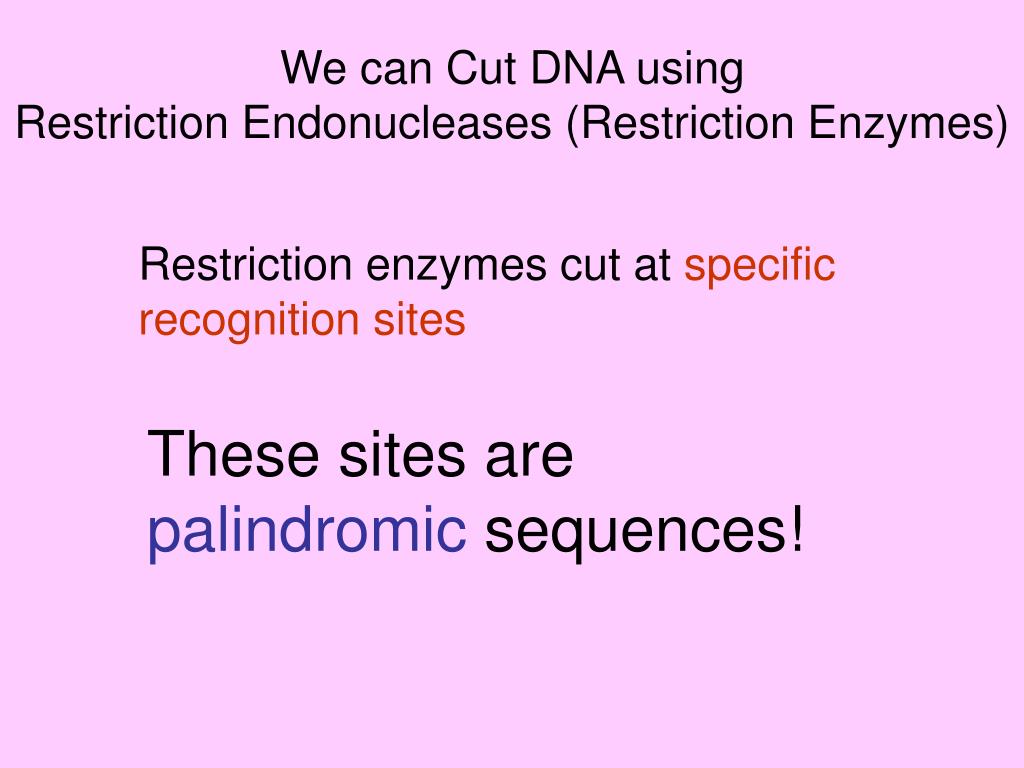 We can Cut DNA using
Restriction Endonucleases (Restriction Enzymes)

Restriction enzymes cut at specific recognition sites

These sites are palindromic sequences!